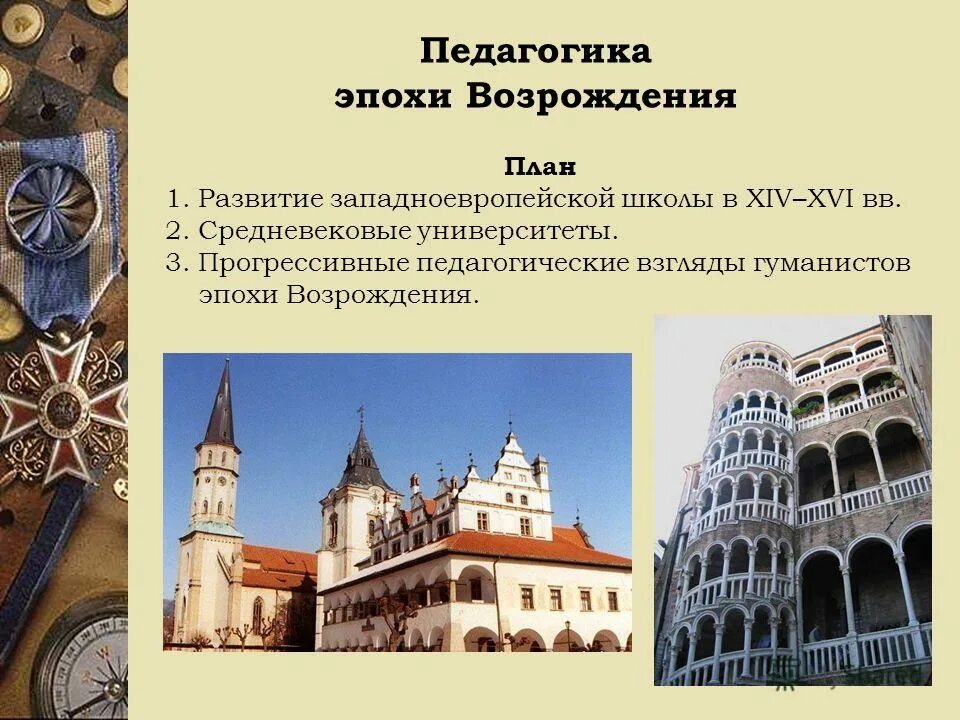 Педагогика эпохи Возрождения

План

1. Развитие западноевропейской школы в XIV–XVI вв.
2. Средневековые университеты.
3. Прогрессивные педагогические взгляды гуманистов эпохи Возрождения.